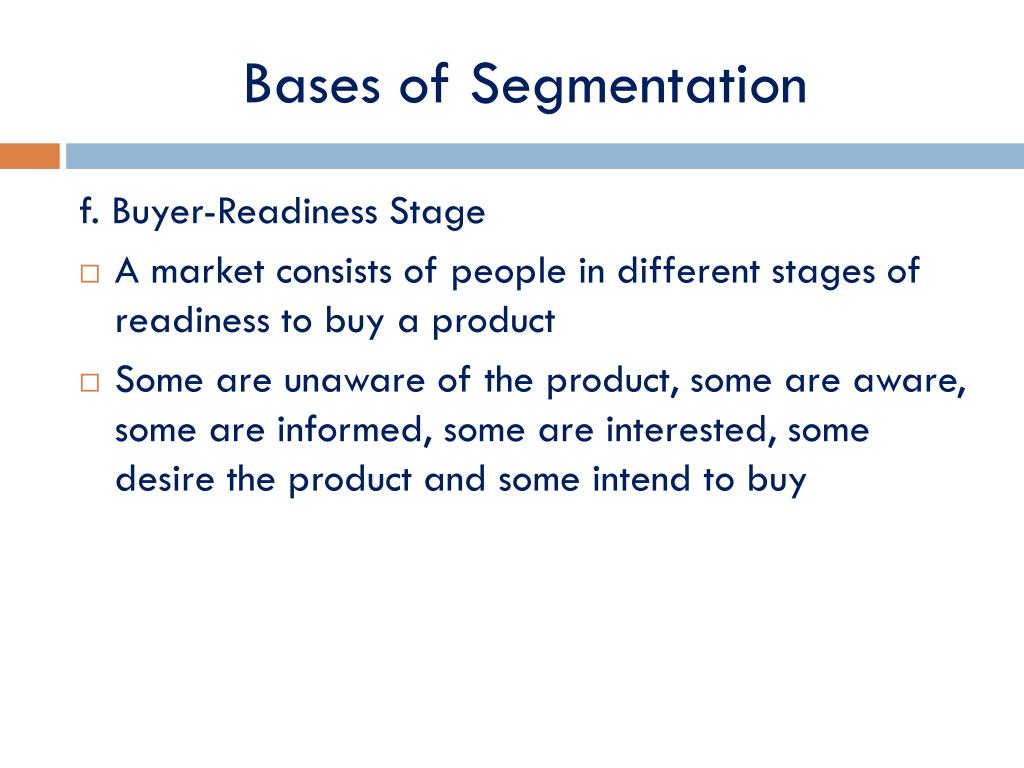 Bases of Segmentation

f. Buyer-Readiness Stage

□ A market consists of people in different stages of readiness to buy a product

□ Some are unaware of the product, some are aware, some are informed, some are interested, some desire the product and some intend to buy